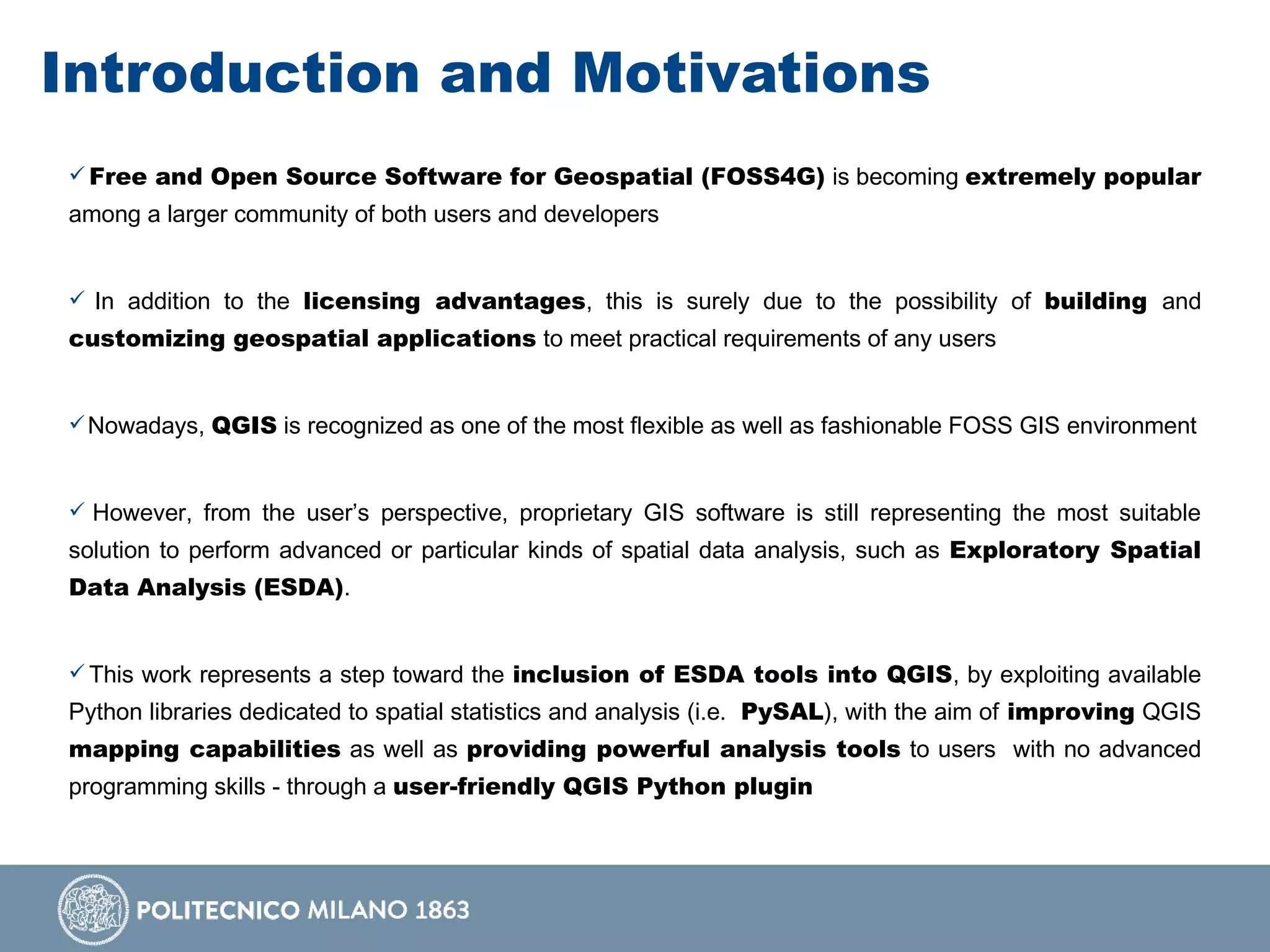 Introduction and Motivations

✓ Free and Open Source Software for Geospatial (FOSS4G) is becoming extremely popular among a larger community of both users and developers

✓ In addition to the licensing advantages, this is surely due to the possibility of building and customizing geospatial applications to meet practical requirements of any users

✓ Nowadays, QGIS is recognized as one of the most flexible as well as fashionable FOSS GIS environment

✓ However, from the user's perspective, proprietary GIS software is still representing the most suitable solution to perform advanced or particular kinds of spatial data analysis, such as Exploratory Spatial Data Analysis (ESDA).

✓ This work represents a step toward the inclusion of ESDA tools into QGIS, by exploiting available Python libraries dedicated to spatial statistics and analysis (i.e. PySAL), with the aim of improving QGIS mapping capabilities as well as providing powerful analysis tools to users with no advanced programming skills - through a user-friendly QGIS Python plugin

POLITECNICO MILANO 1863